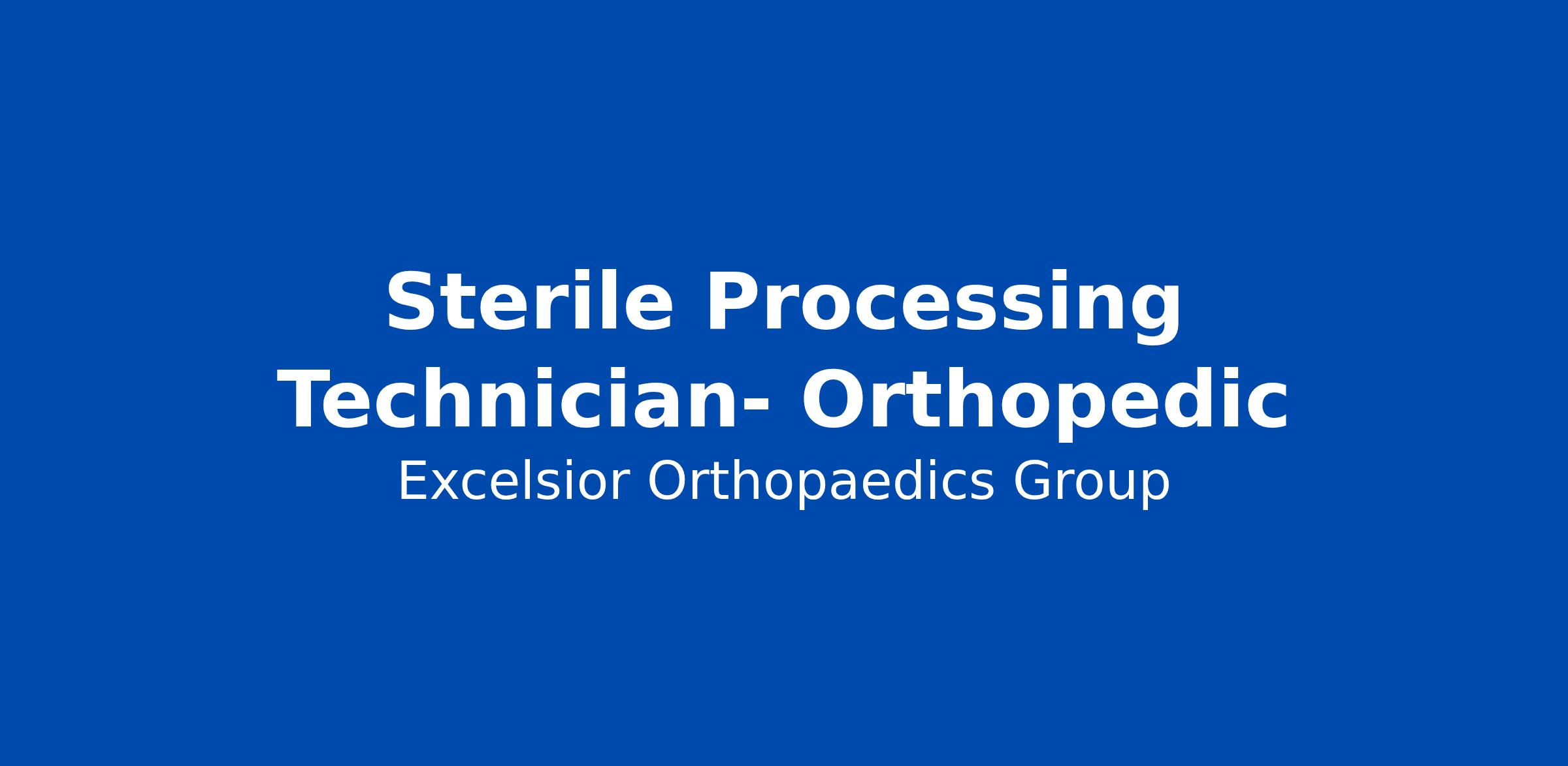 Sterile Processing Technician- Orthopedic

Excelsior Orthopaedics Group